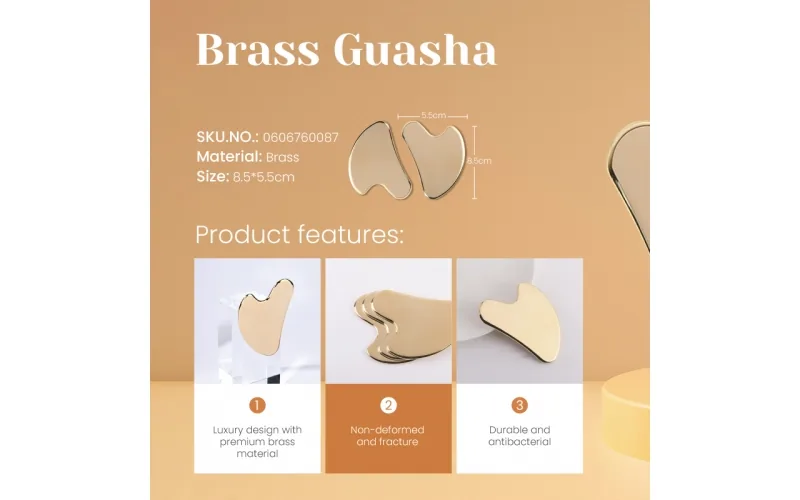 Brass Guasha

SKU.NO.: 0606760087
Material: Brass
Size: 8.5*5.5cm

5.5cm
8.5cm

Product features:

1
Luxury design with premium brass material

2
Non-deformed and fracture

3
Durable and antibacterial